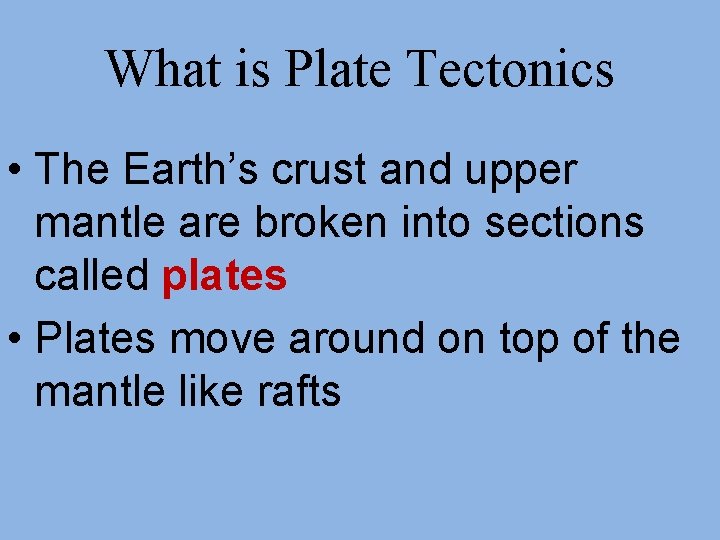 What is Plate Tectonics

• The Earth’s crust and upper mantle are broken into sections called plates
• Plates move around on top of the mantle like rafts